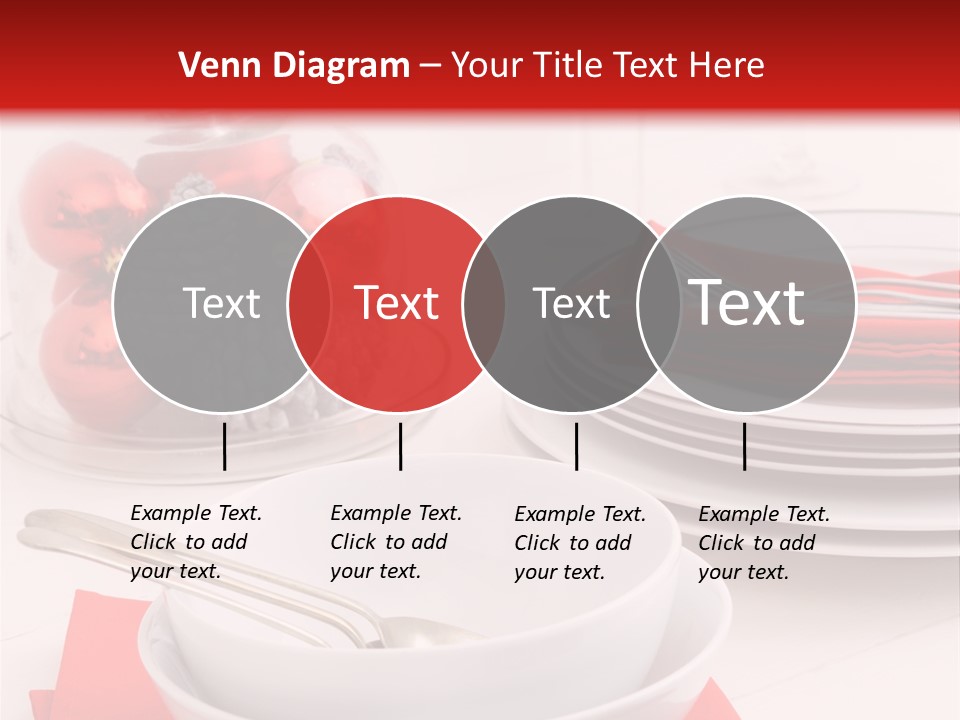 Venn Diagram – Your Title Text Here

Text

Text

Text

Text

Example Text. Click to add your text.

Example Text. Click to add your text.

Example Text. Click to add your text.

Example Text. Click to add your text.